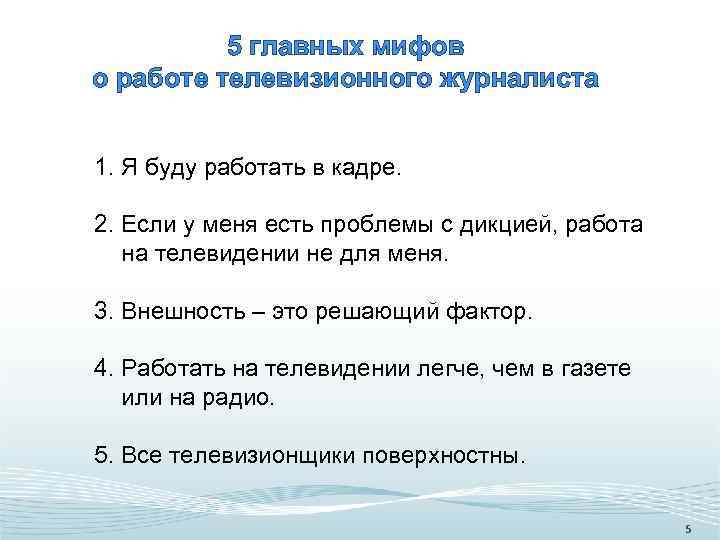 5 главных мифов
о работе телевизионного журналиста

1. Я буду работать в кадре.

2. Если у меня есть проблемы с дикцией, работа на телевидении не для меня.

3. Внешность – это решающий фактор.

4. Работать на телевидении легче, чем в газете или на радио.

5. Все телевизионщики поверхностны.

5